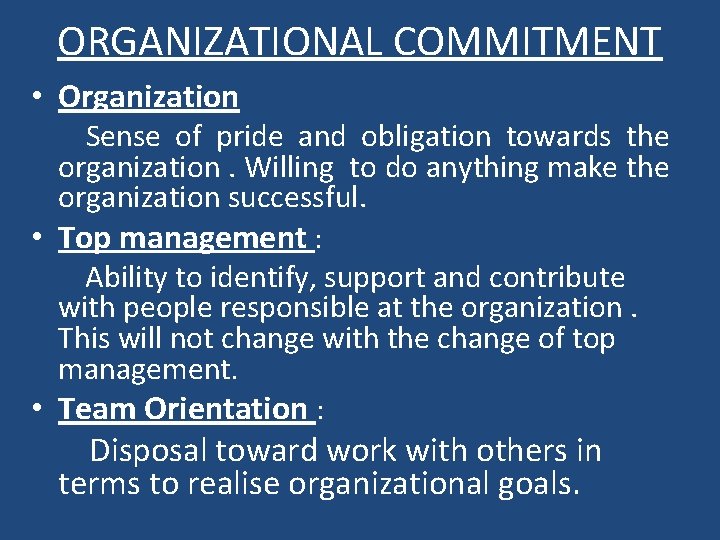 ORGANIZATIONAL COMMITMENT

• Organization

Sense of pride and obligation towards the organization . Willing to do anything make the organization successful.

• Top management :

Ability to identify, support and contribute with people responsible at the organization . This will not change with the change of top management.

• Team Orientation :

Disposal toward work with others in terms to realise organizational goals.